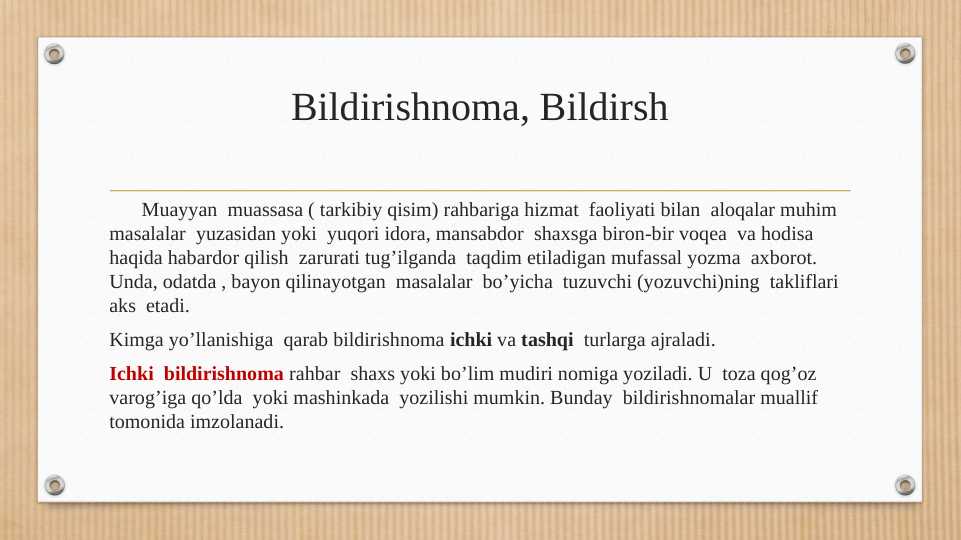 Bildirishnoma, Bildirsh

Muayyan muassasa ( tarkibiy qisim) rahbariga hizmat faoliyati bilan aloqalar muhim masalalar yuzasidan yoki yuqori idora, mansabdor shaxsga biron-bir voqea va hodisa haqida habardor qilish zarurati tug’ilganda taqdim etiladigan mufassal yozma axborot. Unda, odatda , bayon qilinayotgan masalalar bo’yicha tuzuvchi (yozuvchi)ning takliflari aks etadi.

Kimga yo’llanishiga qarab bildirishnoma ichki va tashqi turlarga ajraladi.

Ichki bildirishnoma rahbar shaxs yoki bo’lim mudiri nomiga yoziladi. U toza qog’oz varog’iga qo’lda yoki mashinkada yozilishi mumkin. Bunday bildirishnomalar muallif tomonida imzolanadi.